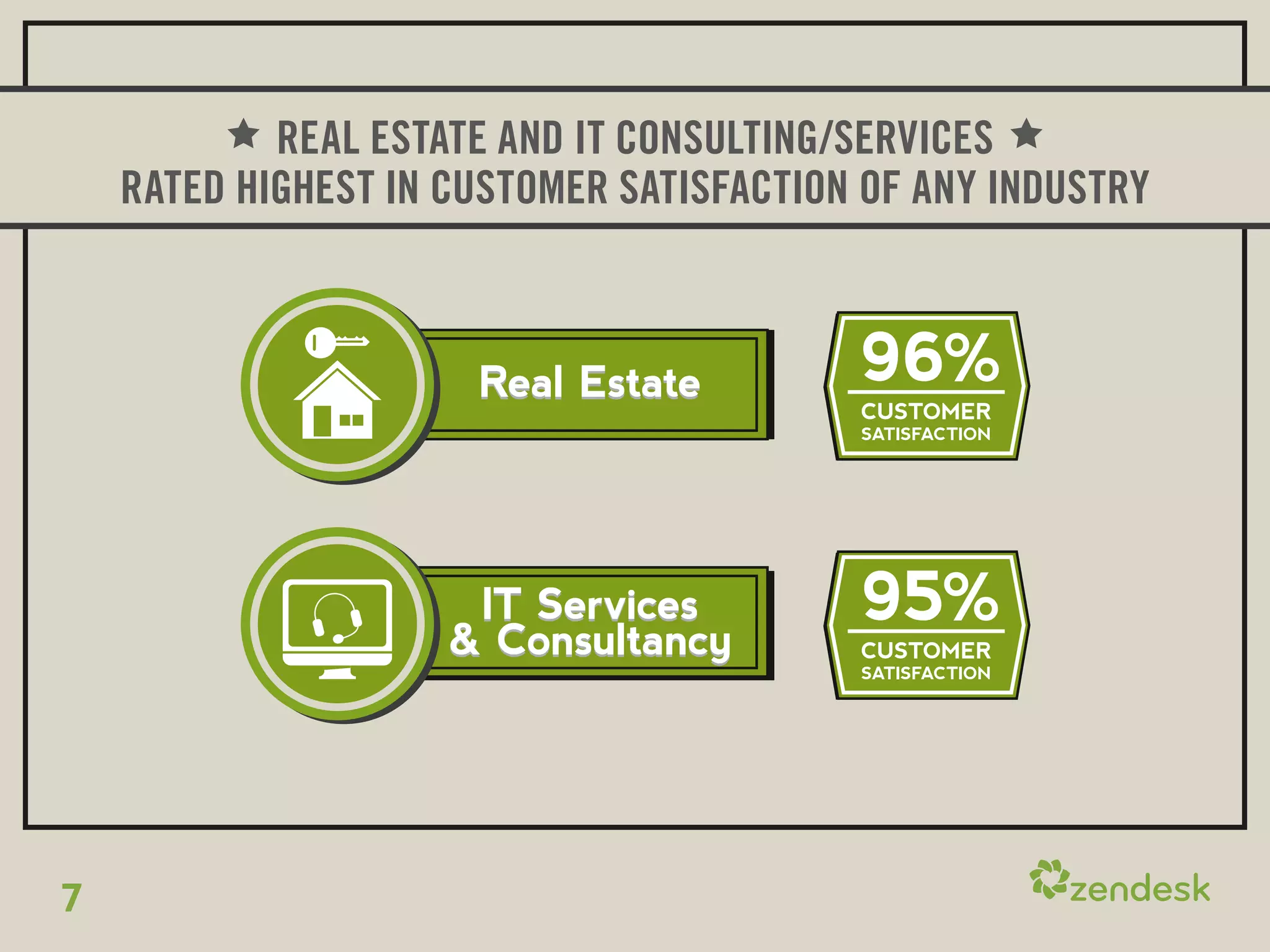 ★ REAL ESTATE AND IT CONSULTING/SERVICES ★
RATED HIGHEST IN CUSTOMER SATISFACTION OF ANY INDUSTRY

Real Estate

96%
CUSTOMER SATISFACTION

IT Services & Consultancy

95%
CUSTOMER SATISFACTION

7

zendesk